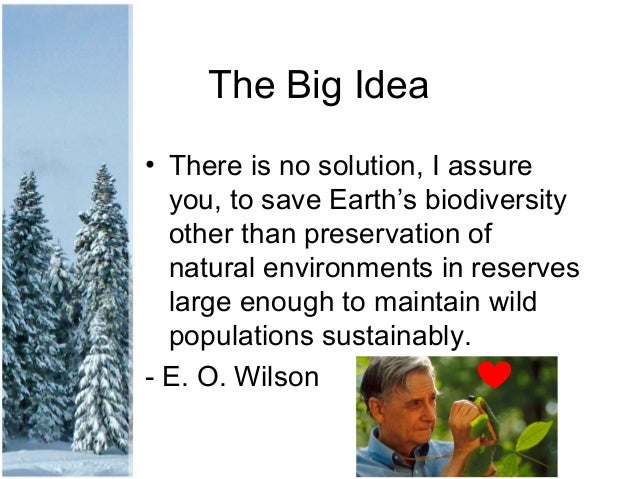 The Big Idea

• There is no solution, I assure you, to save Earth's biodiversity other than preservation of natural environments in reserves large enough to maintain wild populations sustainably.

- E. O. Wilson